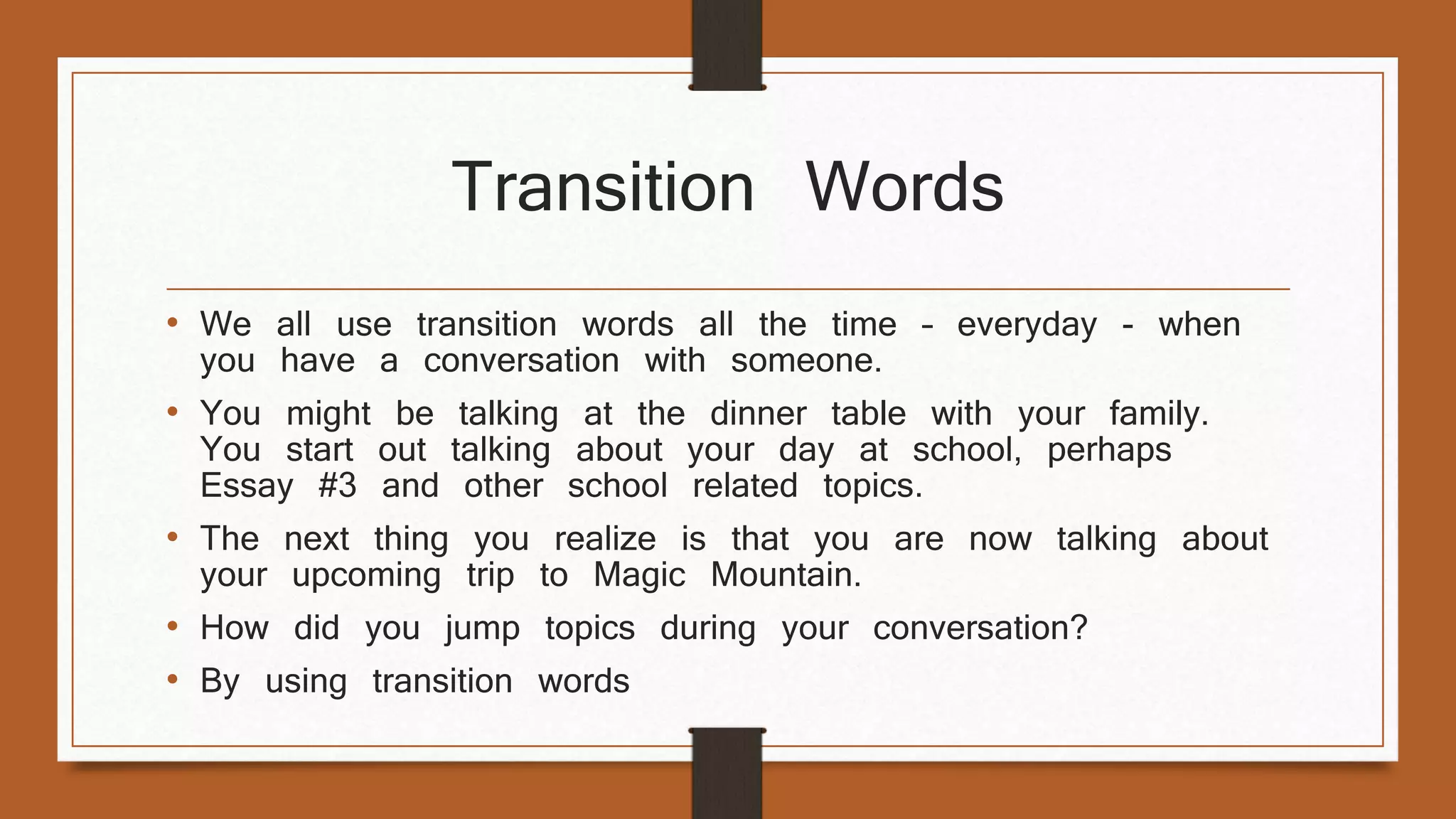 Transition Words

• We all use transition words all the time - everyday - when you have a conversation with someone.

• You might be talking at the dinner table with your family. You start out talking about your day at school, perhaps Essay #3 and other school related topics.

• The next thing you realize is that you are now talking about your upcoming trip to Magic Mountain.

• How did you jump topics during your conversation?

• By using transition words